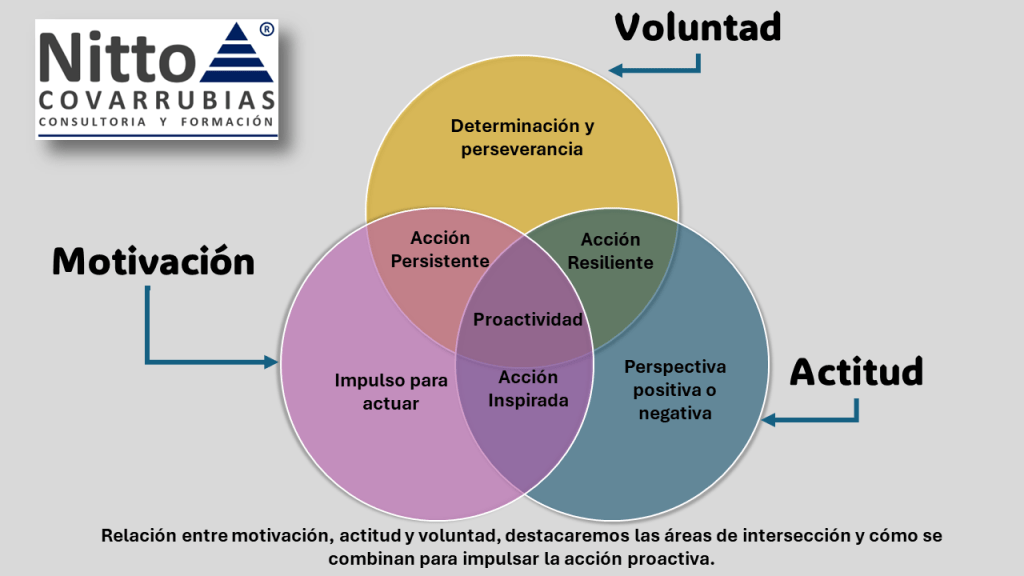 Nitto ®
COVARRUBIAS
CONSULTORIA Y FORMACIÓN

Voluntad

Determinación y perseverancia

Motivación

Acción Persistente

Acción Resiliente

Proactividad

Impulso para actuar

Acción Inspirada

Perspectiva positiva o negativa

Actitud

Relación entre motivación, actitud y voluntad, destacaremos las áreas de intersección y cómo se combinan para impulsar la acción proactiva.